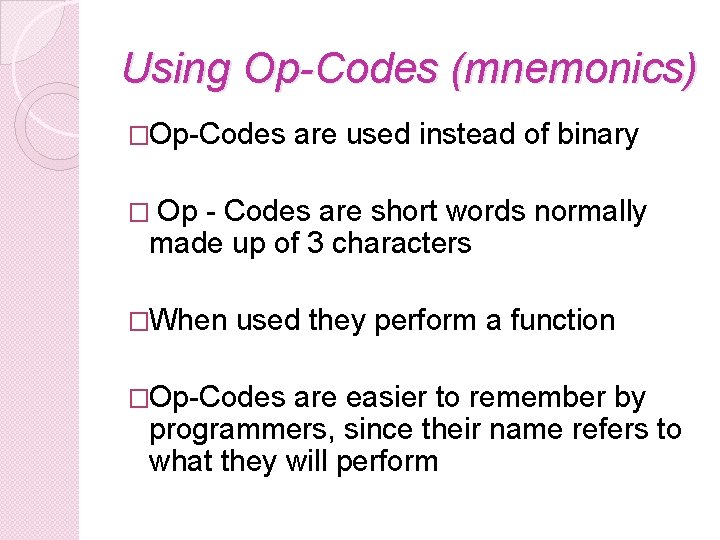 Using Op-Codes (mnemonics)

□Op-Codes are used instead of binary

□ Op - Codes are short words normally made up of 3 characters

□When used they perform a function

□Op-Codes are easier to remember by programmers, since their name refers to what they will perform